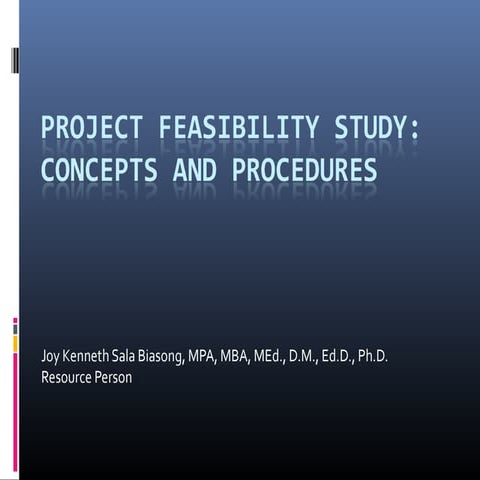 PROJECT FEASIBILITY STUDY: CONCEPTS AND PROCEDURES

Joy Kenneth Sala Biasong, MPA, MBA, MEd., D.M., Ed.D., Ph.D.
Resource Person